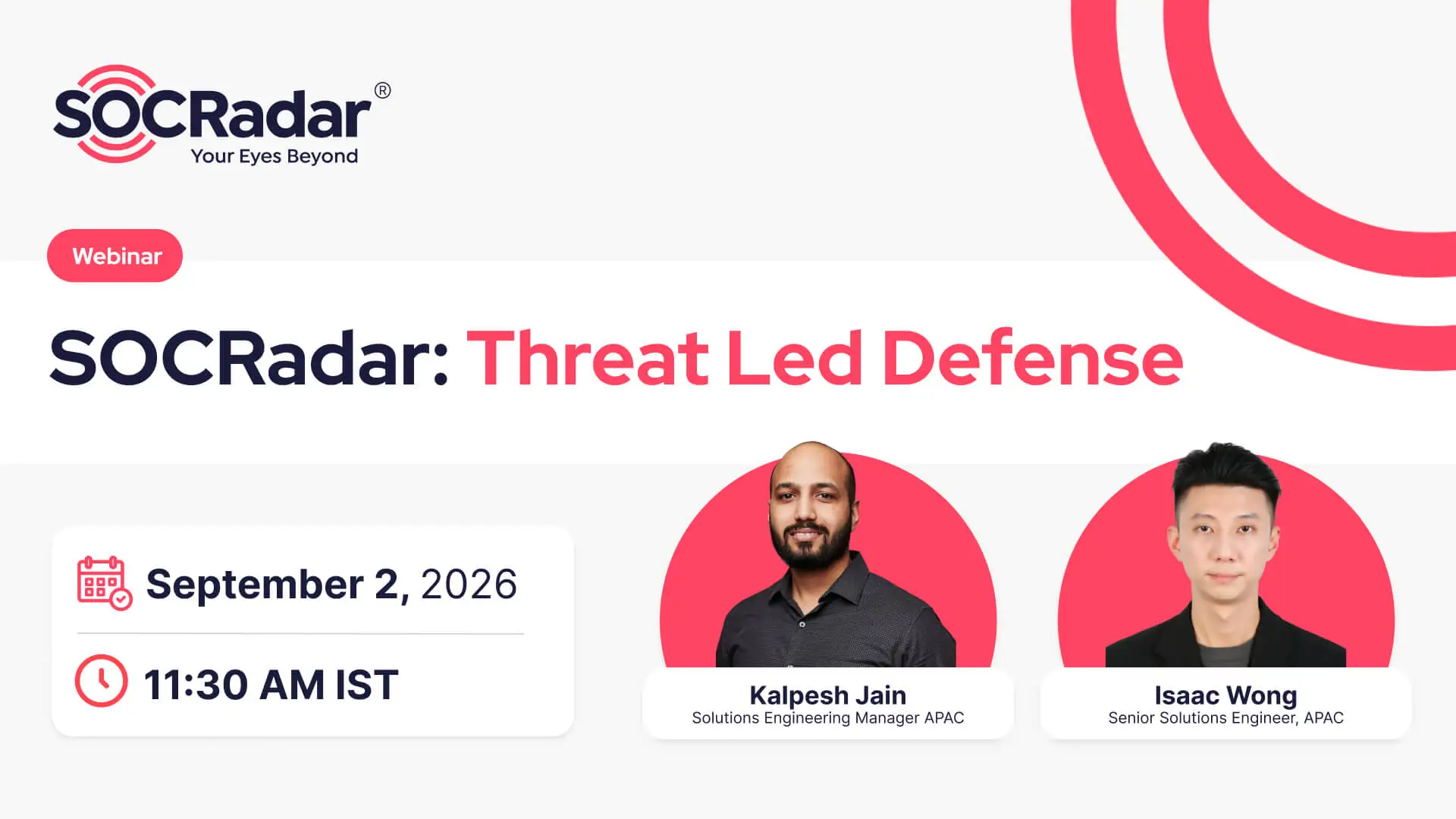 SOCRadar®
Your Eyes Beyond

Webinar

SOCRadar: Threat Led Defense

September 2, 2026

11:30 AM IST

Kalpesh Jain
Solutions Engineering Manager APAC

Isaac Wong
Senior Solutions Engineer, APAC